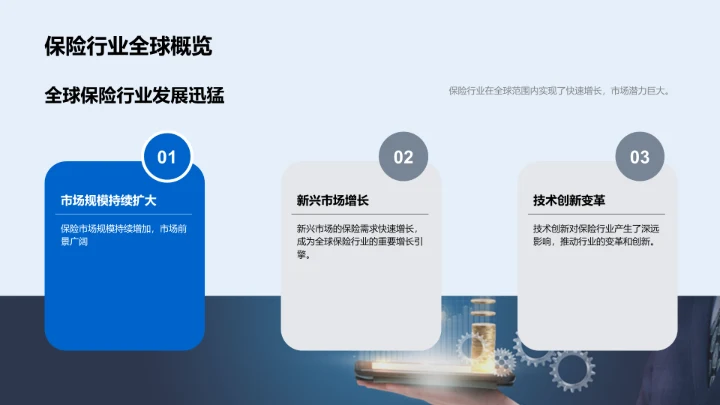 保险行业全球概览

全球保险行业发展迅猛

保险行业在全球范围内实现了快速增长，市场潜力巨大。

01

市场规模持续扩大

保险市场规模持续增加，市场前景广阔

02

新兴市场增长

新兴市场的保险需求快速增长，成为全球保险行业的重要增长引擎。

03

技术创新变革

技术创新对保险行业产生了深远影响，推动行业的变革和创新。